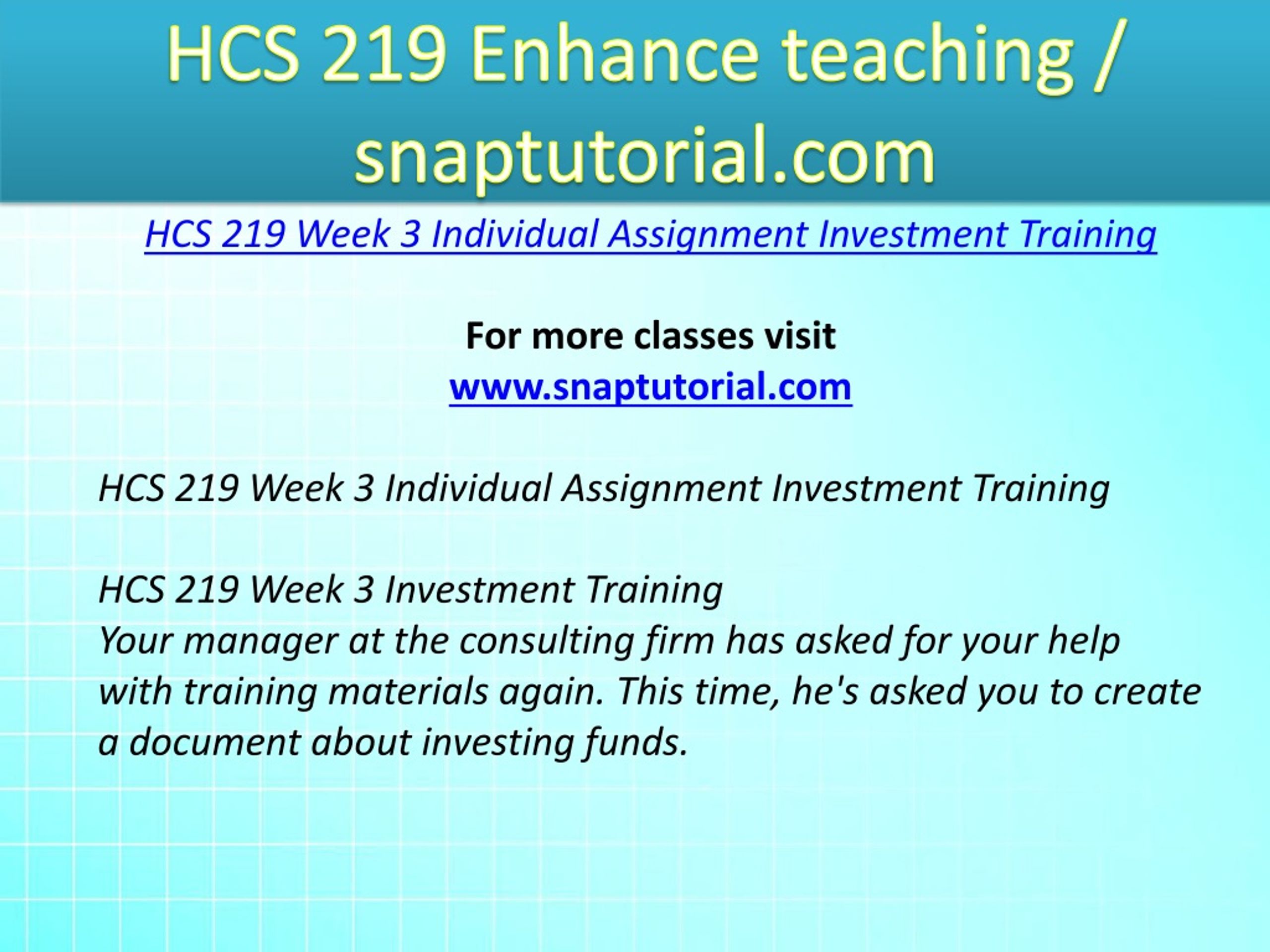 HCS 219 Enhance teaching / snaptutorial.com

HCS 219 Week 3 Individual Assignment Investment Training

For more classes visit
www.snaptutorial.com

HCS 219 Week 3 Individual Assignment Investment Training

HCS 219 Week 3 Investment Training
Your manager at the consulting firm has asked for your help with training materials again. This time, he's asked you to create a document about investing funds.